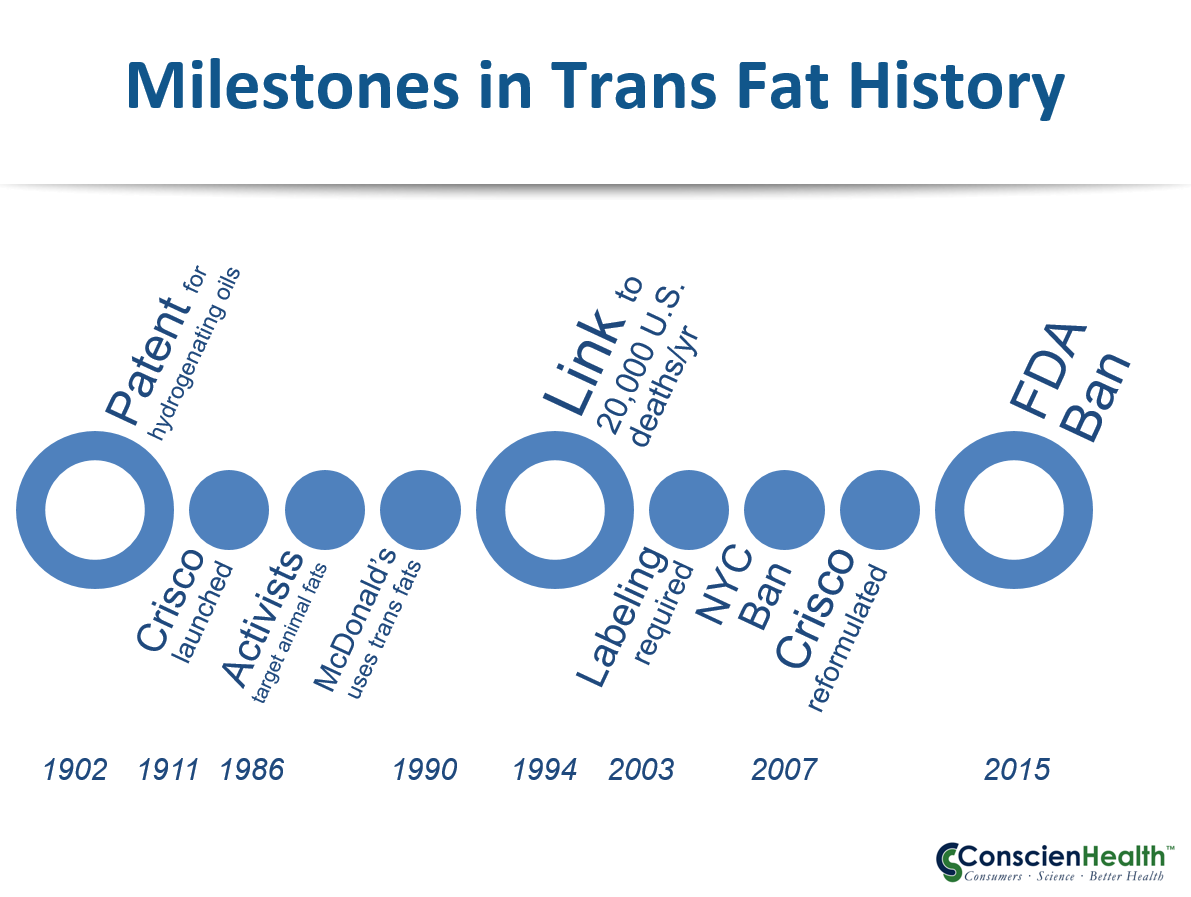 Milestones in Trans Fat History

Patent for hydrogenating oils

Crisco launched

Activists target animal fats

McDonald's uses trans fats

Link to 20,000 U.S. deaths/yr

Labeling required

NYC Ban

Crisco reformulated

FDA Ban

1902 1911 1986 1990 1994 2003 2007 2015

ConscienHealth™
Consumers · Science · Better Health